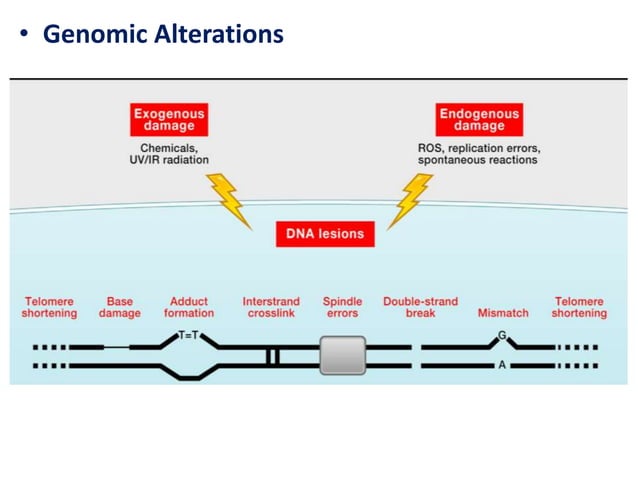 • Genomic Alterations

Exogenous damage

Chemicals, UV/IR radiation

Endogenous damage

ROS, replication errors, spontaneous reactions

DNA lesions

Telomere shortening

Base damage

Adduct formation

Interstrand crosslink

Spindle errors

Double-strand break

Mismatch

Telomere shortening

T=T

G

A